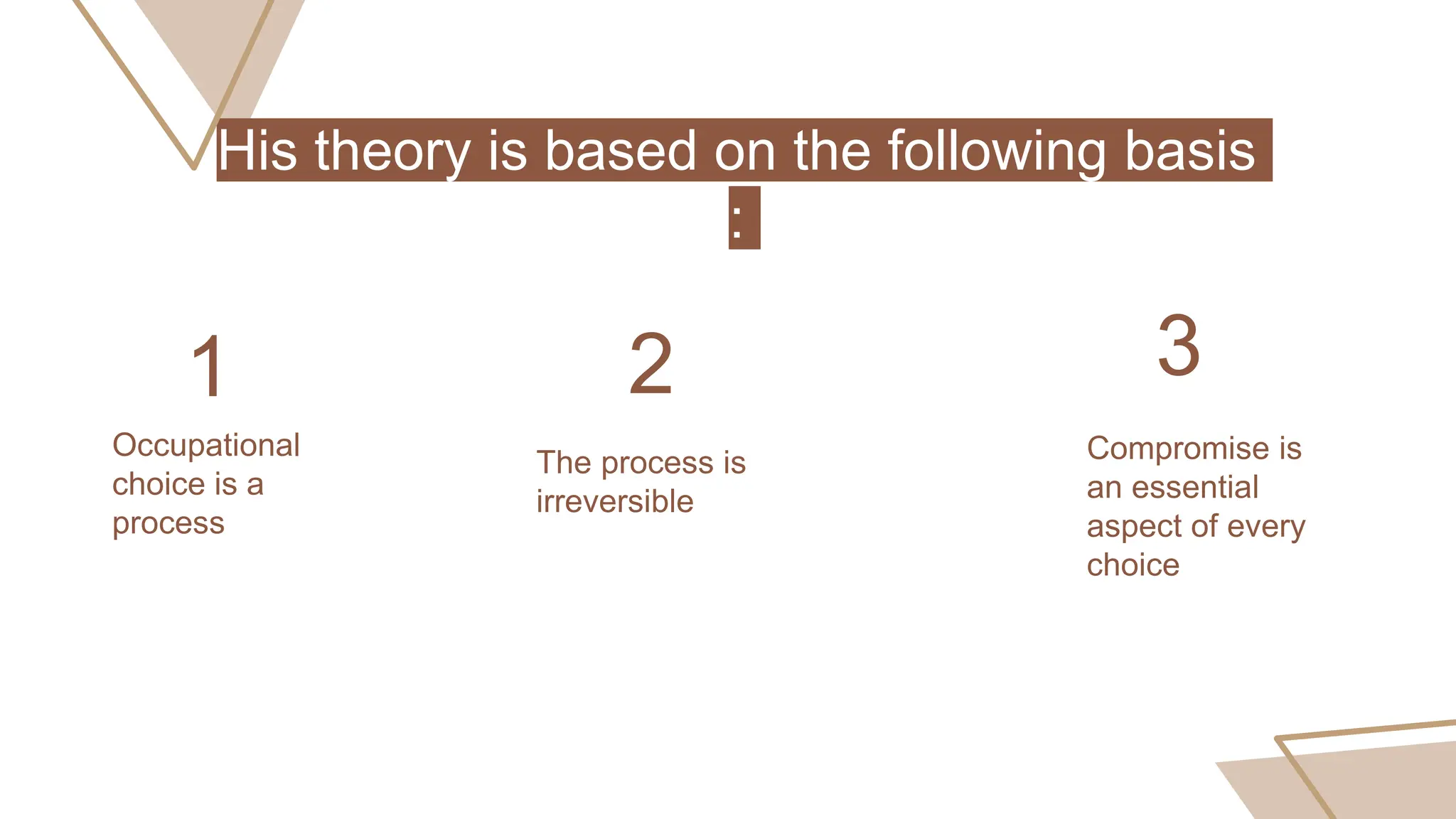 His theory is based on the following basis :

1

Occupational choice is a process

2

The process is irreversible

3

Compromise is an essential aspect of every choice